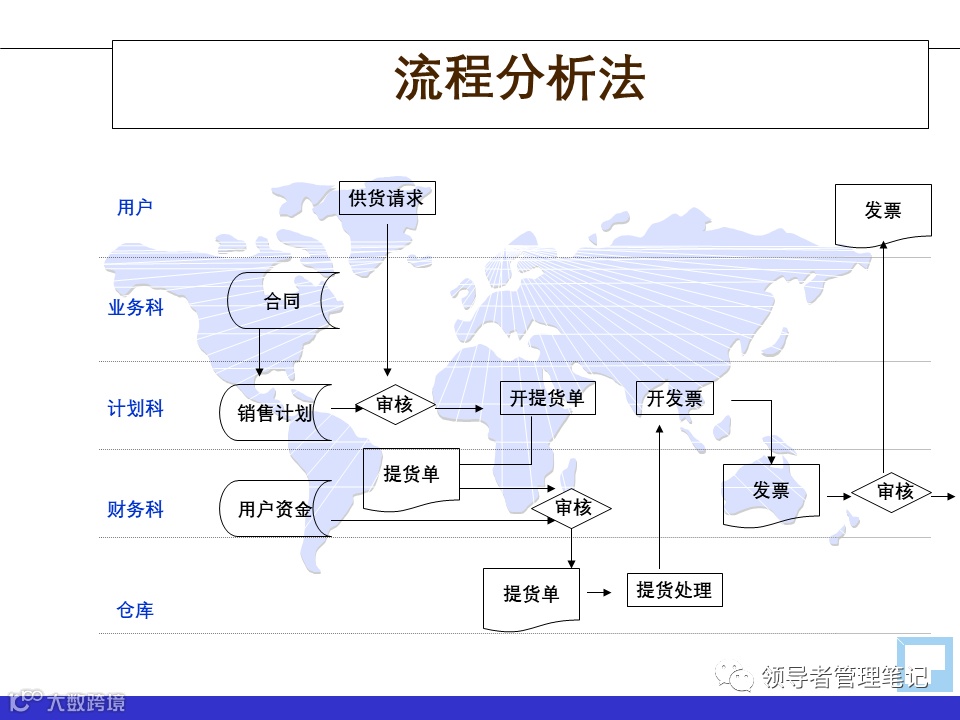 流程分析法

用户
业务科
计划科
财务科
仓库

供货请求
发票
合同
销售计划
审核
开提货单
开发票
提货单
用户资金
审核
发票
审核
提货单
提货处理

领导者管理笔记
大数跨境